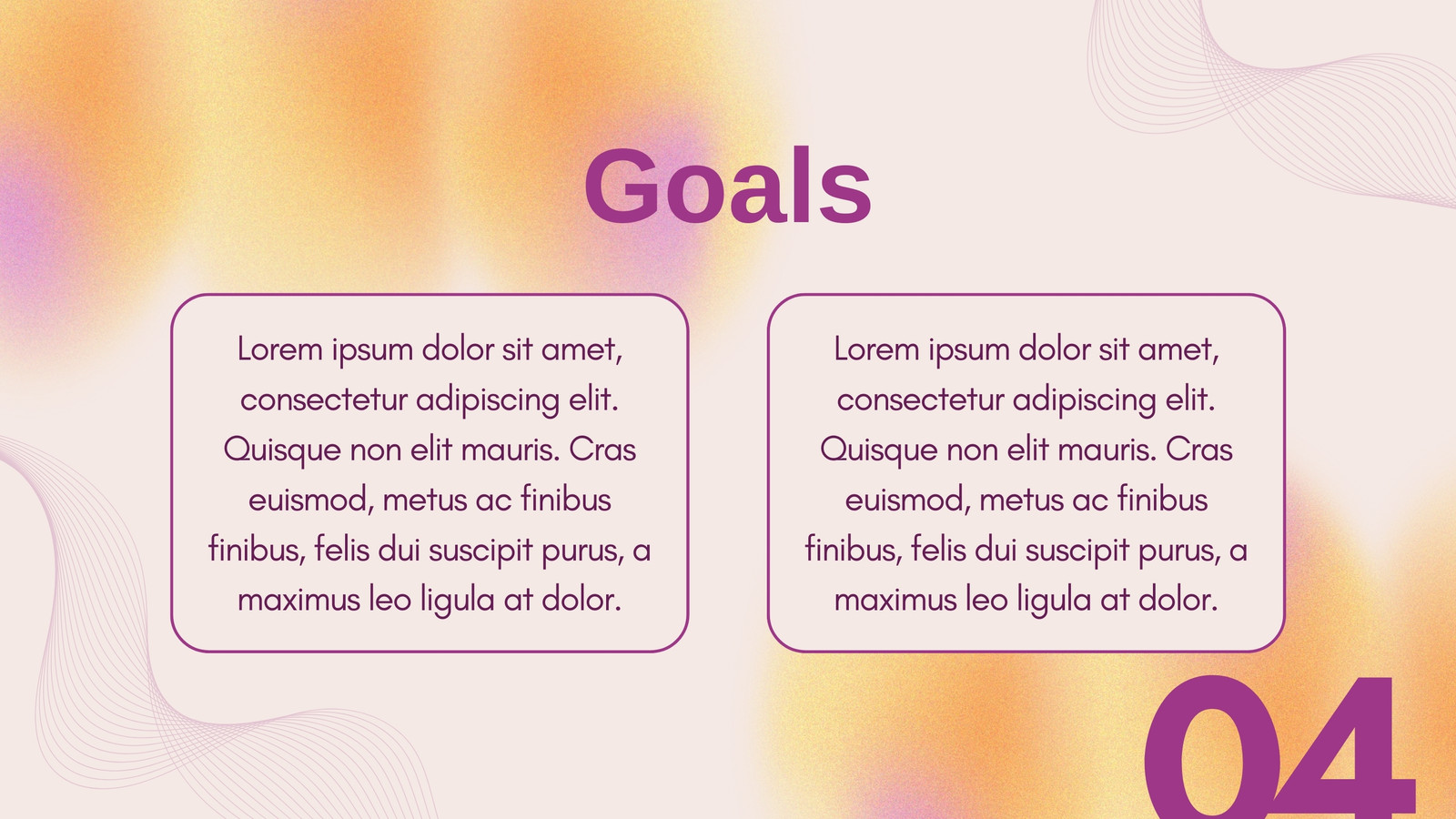 Goals

Lorem ipsum dolor sit amet, consectetur adipiscing elit. Quisque non elit mauris. Cras euismod, metus ac finibus finibus, felis dui suscipit purus, a maximus leo ligula at dolor.

Lorem ipsum dolor sit amet, consectetur adipiscing elit. Quisque non elit mauris. Cras euismod, metus ac finibus finibus, felis dui suscipit purus, a maximus leo ligula at dolor.

04